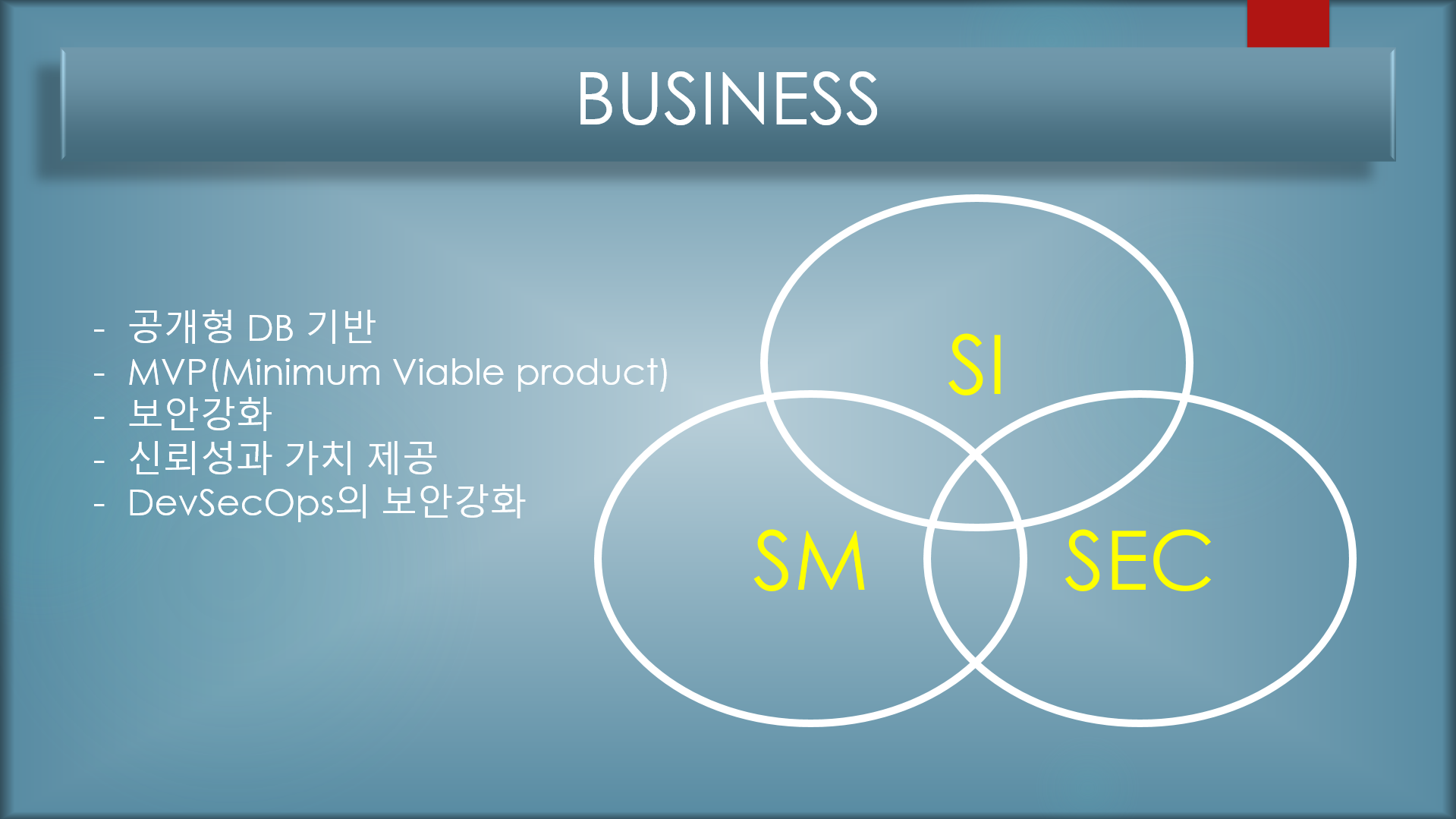 BUSINESS

- 공개형 DB 기반
- MVP(Minimum Viable product)
- 보안강화
- 신뢰성과 가치 제공
- DevSecOps의 보안강화

SI

SM

SEC